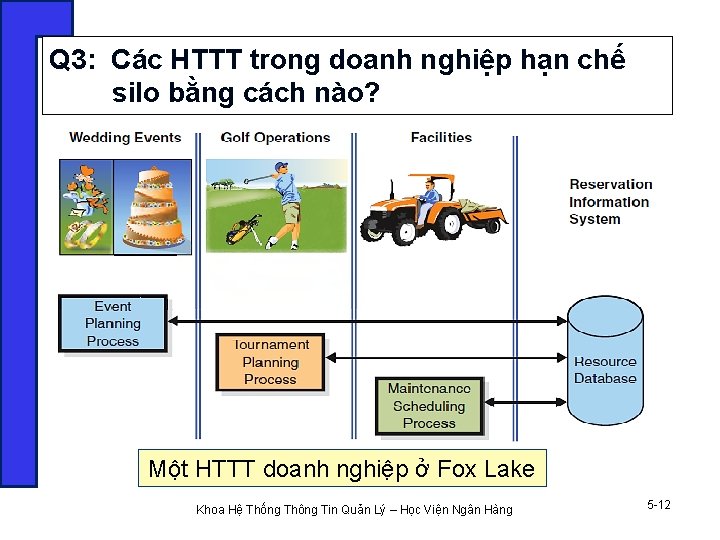 Q3: Các HTTT trong doanh nghiệp hạn chế silo bằng cách nào?

Wedding Events

Golf Operations

Facilities

Reservation Information System

Event Planning Process

Tournament Planning Process

Maintenance Scheduling Process

Resource Database

Một HTTT doanh nghiệp ở Fox Lake

Khoa Hệ Thống Thông Tin Quản Lý – Học Viện Ngân Hàng

5-12